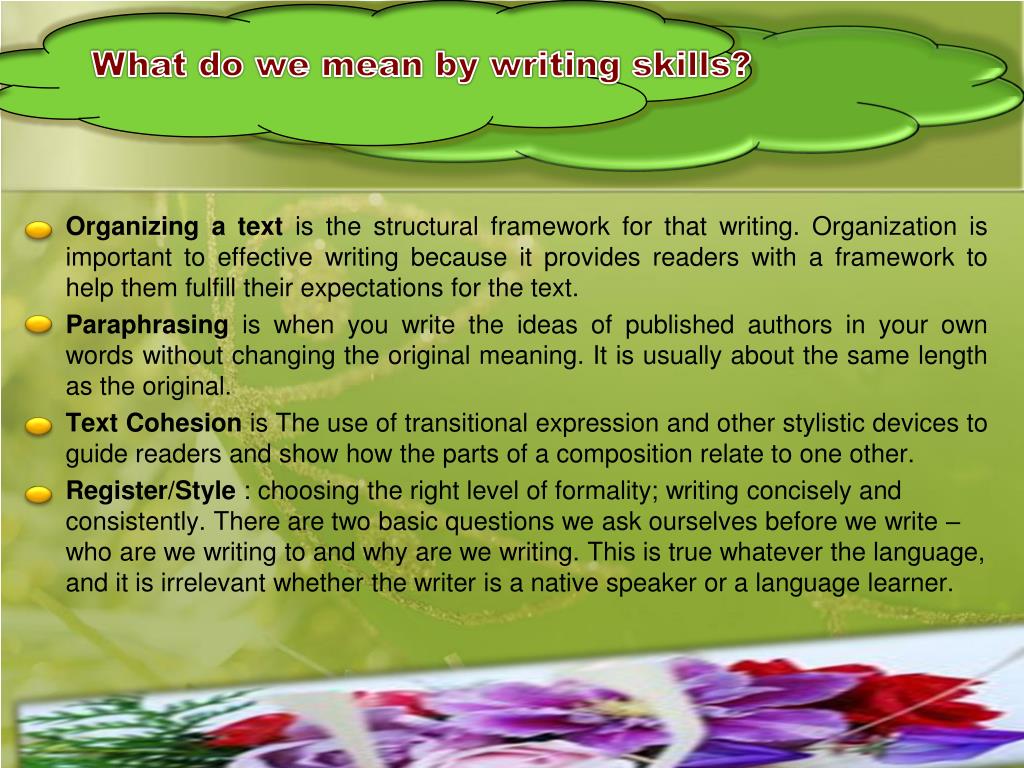 What do we mean by writing skills?

Organizing a text is the structural framework for that writing. Organization is important to effective writing because it provides readers with a framework to help them fulfill their expectations for the text.

Paraphrasing is when you write the ideas of published authors in your own words without changing the original meaning. It is usually about the same length as the original.

Text Cohesion is The use of transitional expression and other stylistic devices to guide readers and show how the parts of a composition relate to one other.

Register/Style : choosing the right level of formality; writing concisely and consistently. There are two basic questions we ask ourselves before we write – who are we writing to and why are we writing. This is true whatever the language, and it is irrelevant whether the writer is a native speaker or a language learner.